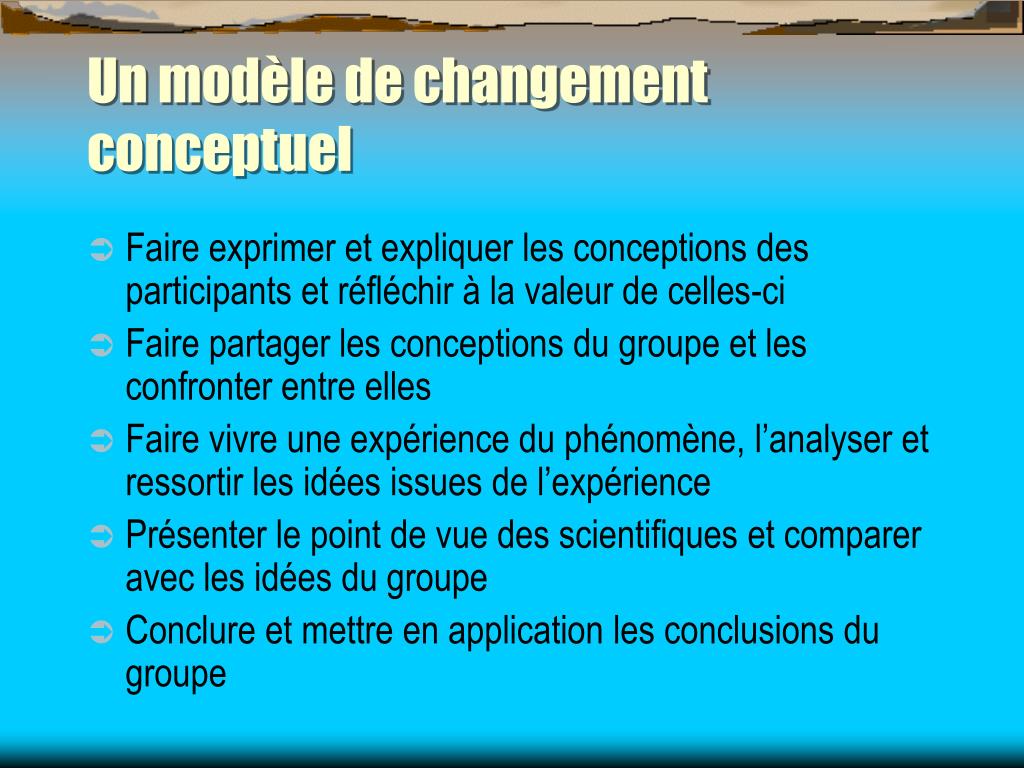 Un modèle de changement conceptuel

➲ Faire exprimer et expliquer les conceptions des participants et réfléchir à la valeur de celles-ci

➲ Faire partager les conceptions du groupe et les confronter entre elles

➲ Faire vivre une expérience du phénomène, l’analyser et ressortir les idées issues de l’expérience

➲ Présenter le point de vue des scientifiques et comparer avec les idées du groupe

➲ Conclure et mettre en application les conclusions du groupe